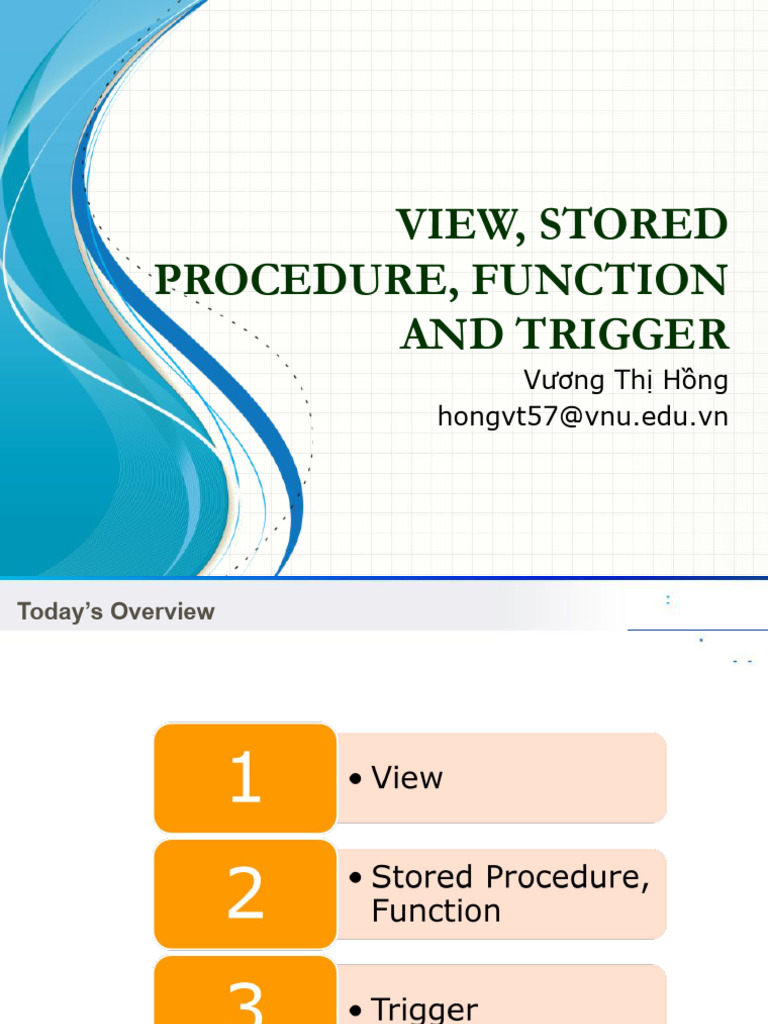 VIEW, STORED PROCEDURE, FUNCTION AND TRIGGER

Vương Thị Hồng
hongvt57@vnu.edu.vn

Today's Overview

1
• View

2
• Stored Procedure, Function

3
• Trigger